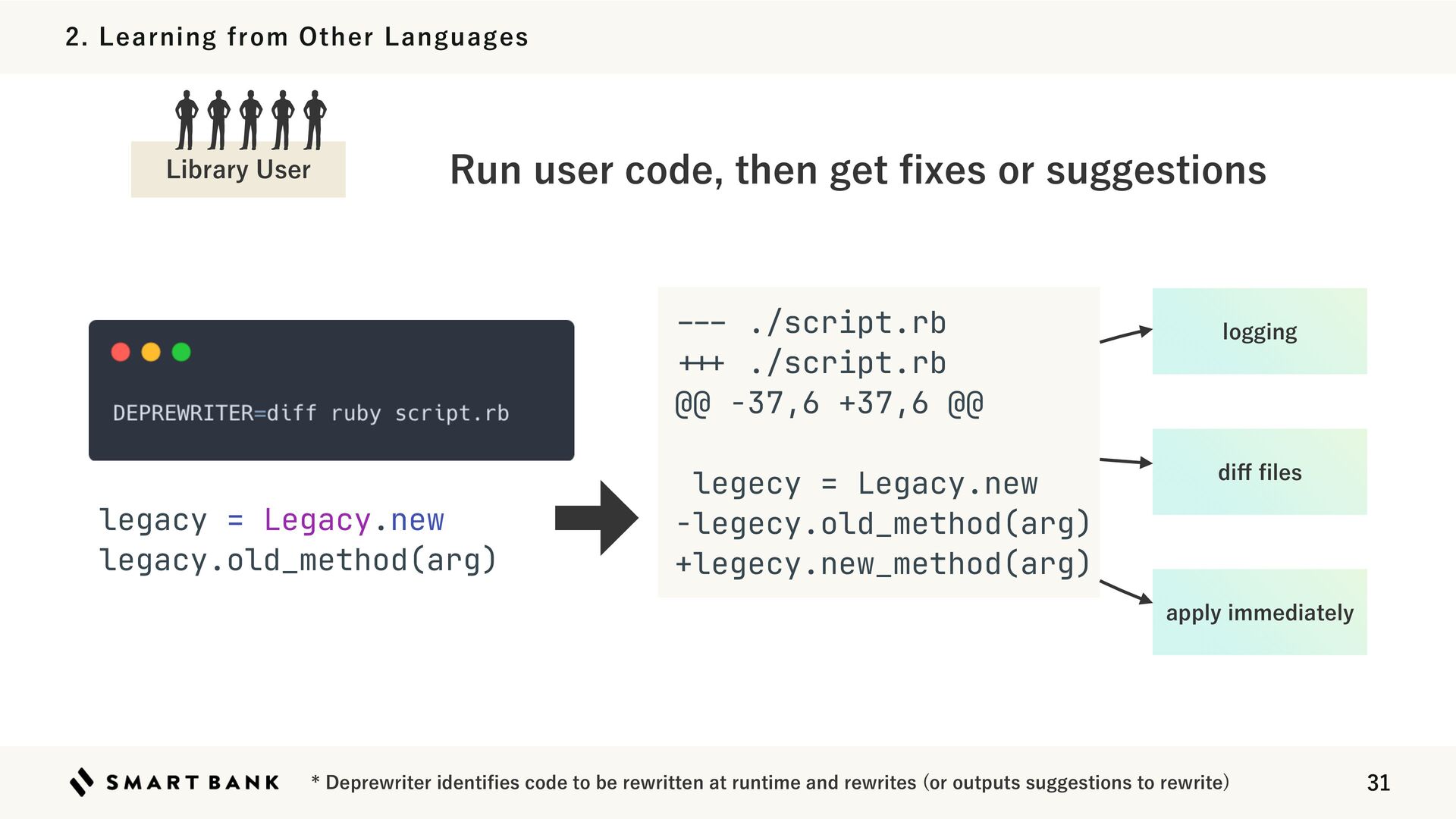 2. Learning from Other Languages

Library User

Run user code, then get fixes or suggestions

DEPREWRITER=diff ruby script.rb

legacy = Legacy.new
legacy.old_method(arg)

--- ./script.rb
+++ ./script.rb
@@ -37,6 +37,6 @@

 legecy = Legacy.new
-legecy.old_method(arg)
+legecy.new_method(arg)

logging

diff files

apply immediately

SMART BANK

* Deprewriter identifies code to be rewritten at runtime and rewrites (or outputs suggestions to rewrite)

31